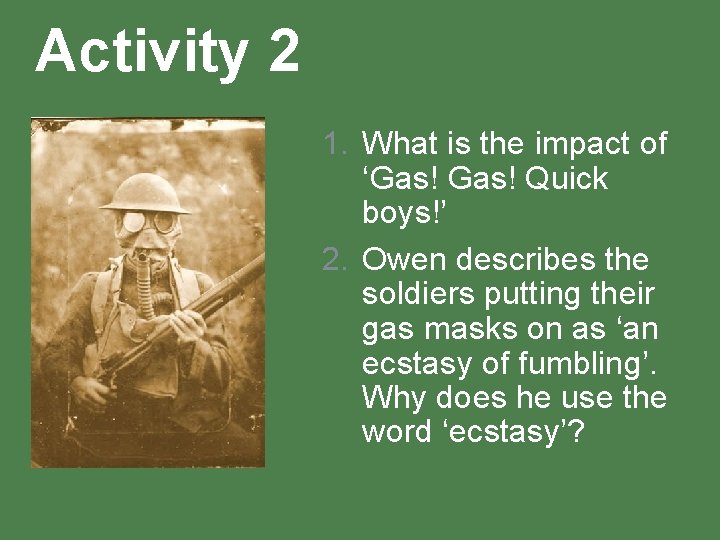 Activity 2

1. What is the impact of ‘Gas! Gas! Quick boys!’

2. Owen describes the soldiers putting their gas masks on as ‘an ecstasy of fumbling’. Why does he use the word ‘ecstasy’?